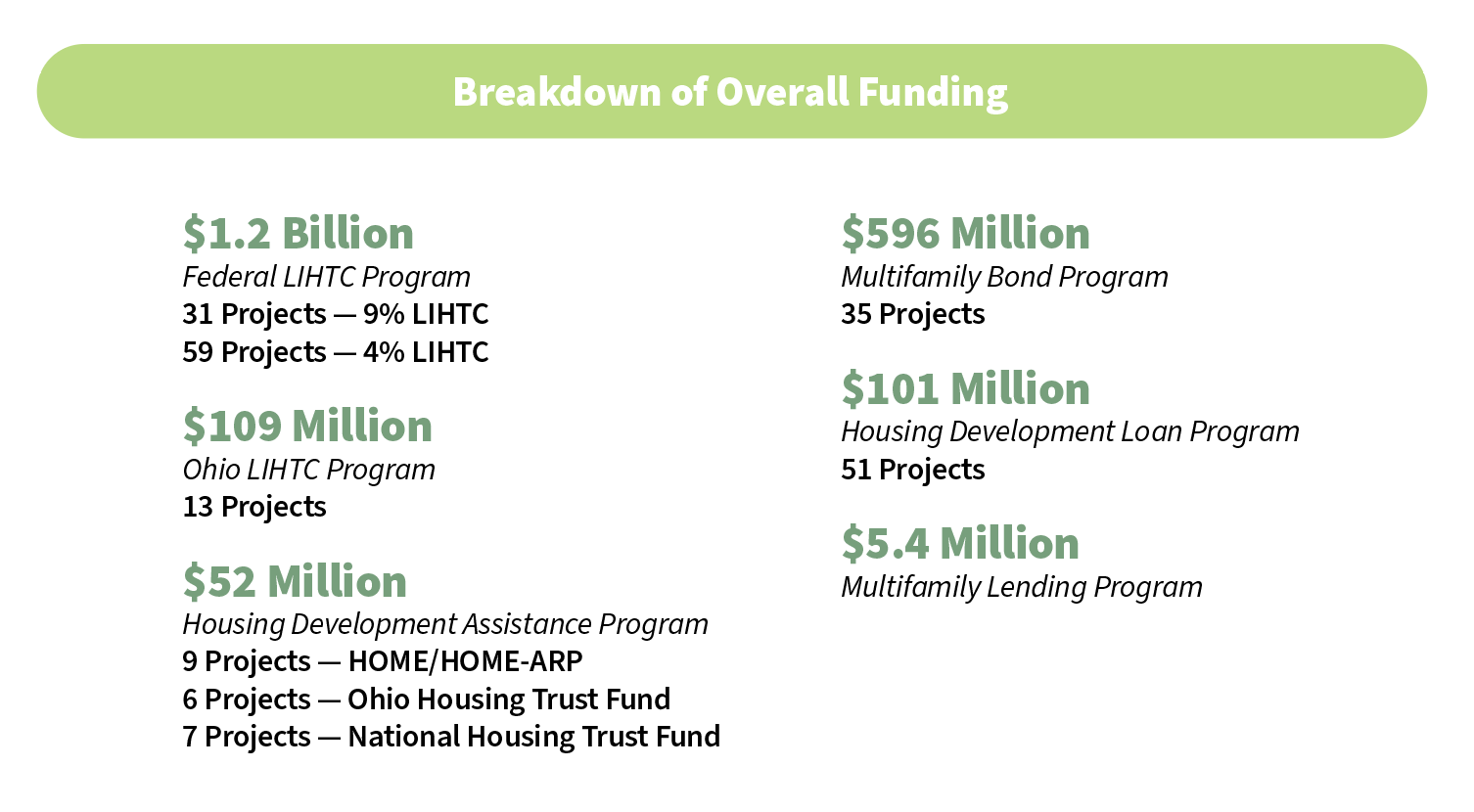 Breakdown of Overall Funding

\$1.2 Billion
Federal LIHTC Program
31 Projects — 9% LIHTC
59 Projects — 4% LIHTC

\$109 Million
Ohio LIHTC Program
13 Projects

\$52 Million
Housing Development Assistance Program
9 Projects — HOME/HOME-ARP
6 Projects — Ohio Housing Trust Fund
7 Projects — National Housing Trust Fund

\$596 Million
Multifamily Bond Program
35 Projects

\$101 Million
Housing Development Loan Program
51 Projects

\$5.4 Million
Multifamily Lending Program